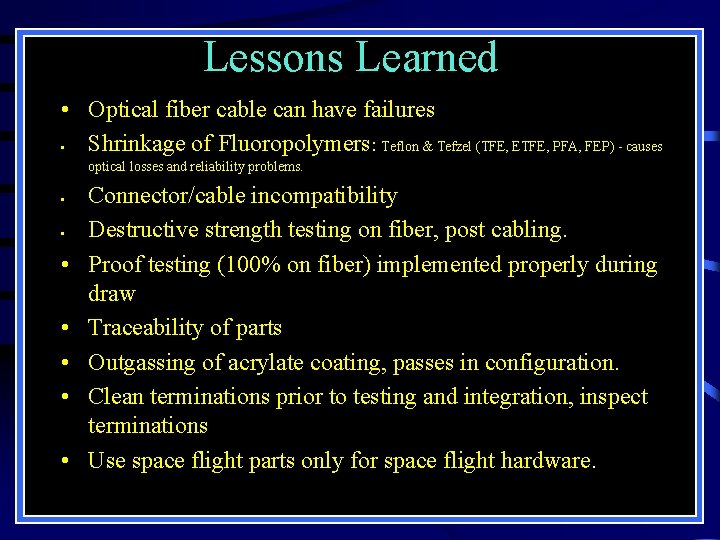 Lessons Learned

• Optical fiber cable can have failures
• Shrinkage of Fluoropolymers: Teflon & Tefzel (TFE, ETFE, PFA, FEP) - causes optical losses and reliability problems.
• Connector/cable incompatibility
• Destructive strength testing on fiber, post cabling.
• Proof testing (100% on fiber) implemented properly during draw
• Traceability of parts
• Outgassing of acrylate coating, passes in configuration.
• Clean terminations prior to testing and integration, inspect terminations
• Use space flight parts only for space flight hardware.